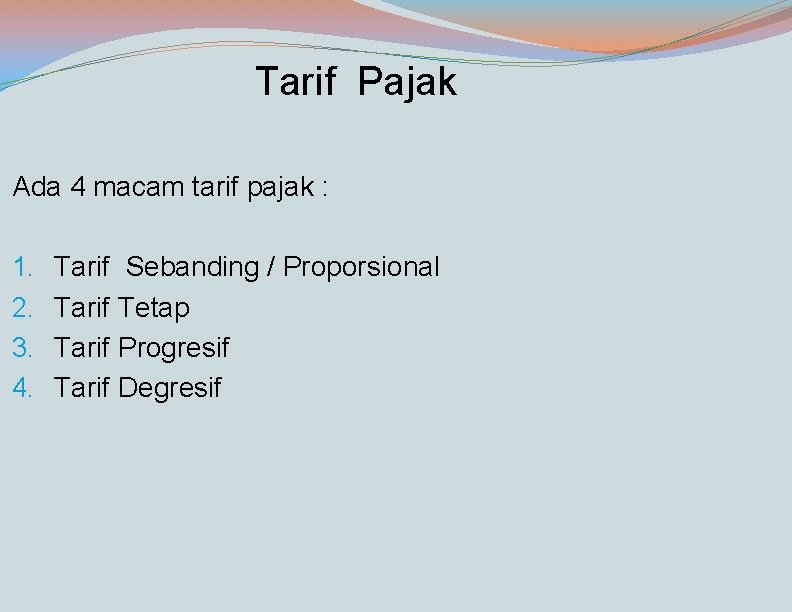 Tarif Pajak

Ada 4 macam tarif pajak :

1. Tarif Sebanding / Proporsional
2. Tarif Tetap
3. Tarif Progresif
4. Tarif Degresif